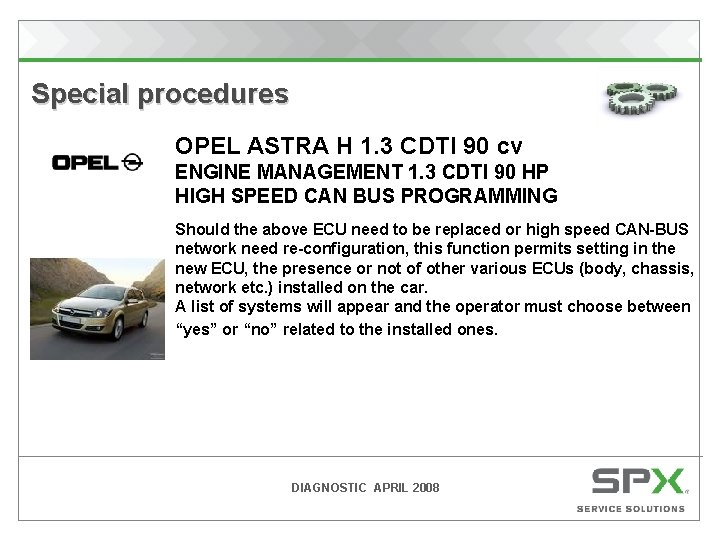 Special procedures

OPEL

OPEL ASTRA H 1.3 CDTI 90 cv
ENGINE MANAGEMENT 1.3 CDTI 90 HP
HIGH SPEED CAN BUS PROGRAMMING

Should the above ECU need to be replaced or high speed CAN-BUS network need re-configuration, this function permits setting in the new ECU, the presence or not of other various ECUs (body, chassis, network etc.) installed on the car.
A list of systems will appear and the operator must choose between "yes" or "no" related to the installed ones.

DIAGNOSTIC APRIL 2008

SPX
SERVICE SOLUTIONS